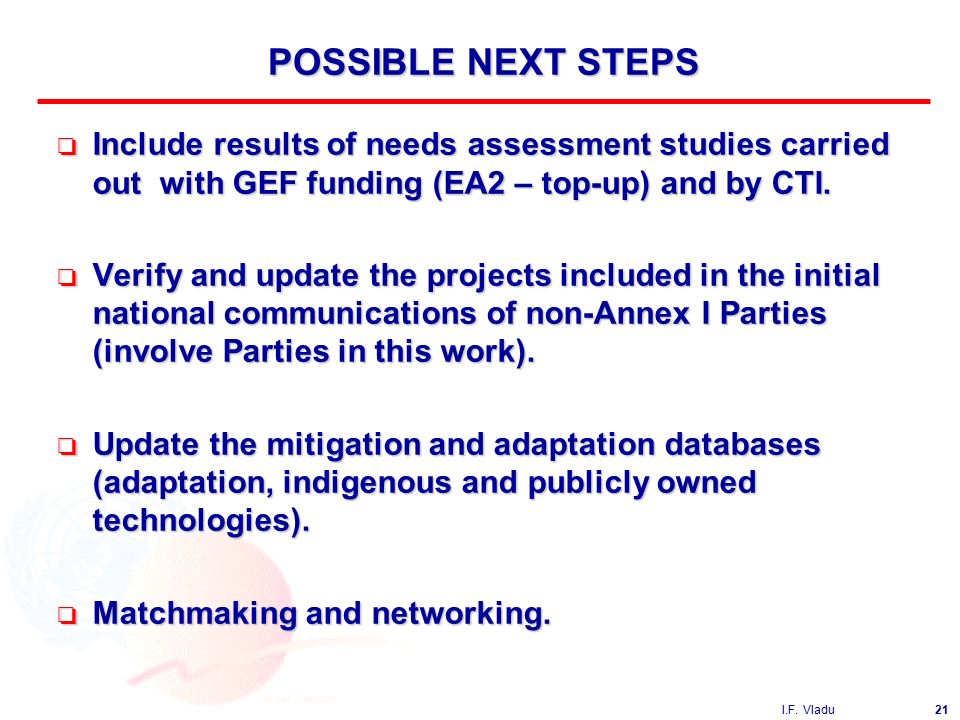 POSSIBLE NEXT STEPS

❑ Include results of needs assessment studies carried out with GEF funding (EA2 – top-up) and by CTI.

❑ Verify and update the projects included in the initial national communications of non-Annex I Parties (involve Parties in this work).

❑ Update the mitigation and adaptation databases (adaptation, indigenous and publicly owned technologies).

❑ Matchmaking and networking.

I.F. Vladu 21